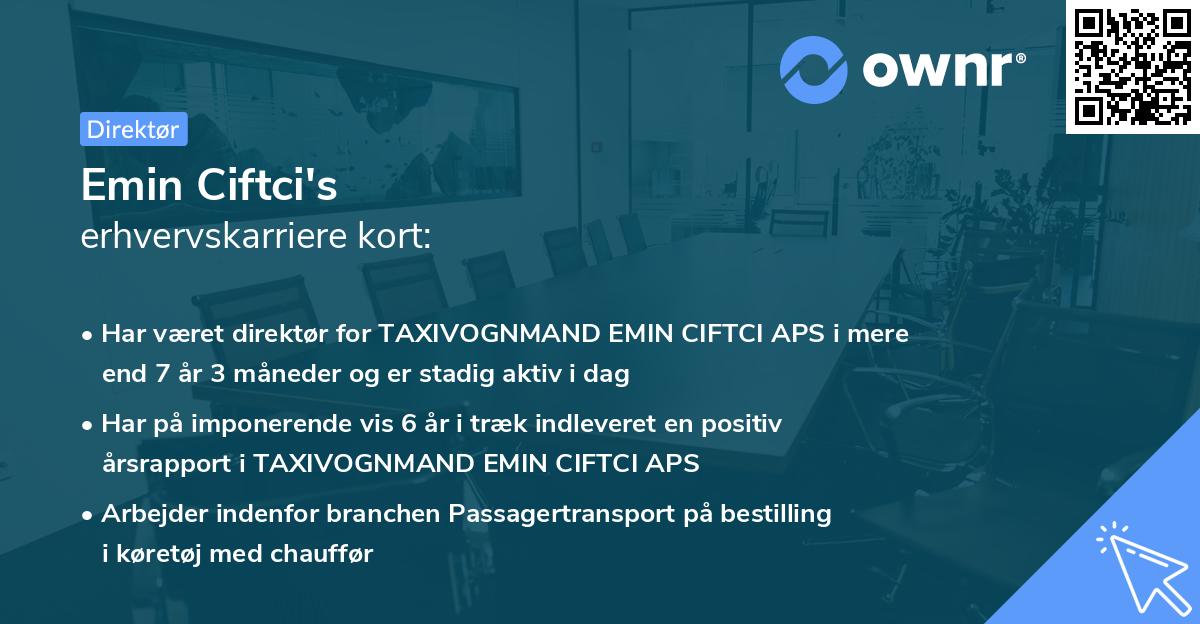 ownr®

Direktør

Emin Ciftci's
erhvervskarriere kort:

• Har været direktør for TAXIVOGNMAND EMIN CIFTCI APS i mere end 7 år 3 måneder og er stadig aktiv i dag

• Har på imponerende vis 6 år i træk indleveret en positiv årsrapport i TAXIVOGNMAND EMIN CIFTCI APS

• Arbejder indenfor branchen Passagertransport på bestilling i køretøj med chauffør